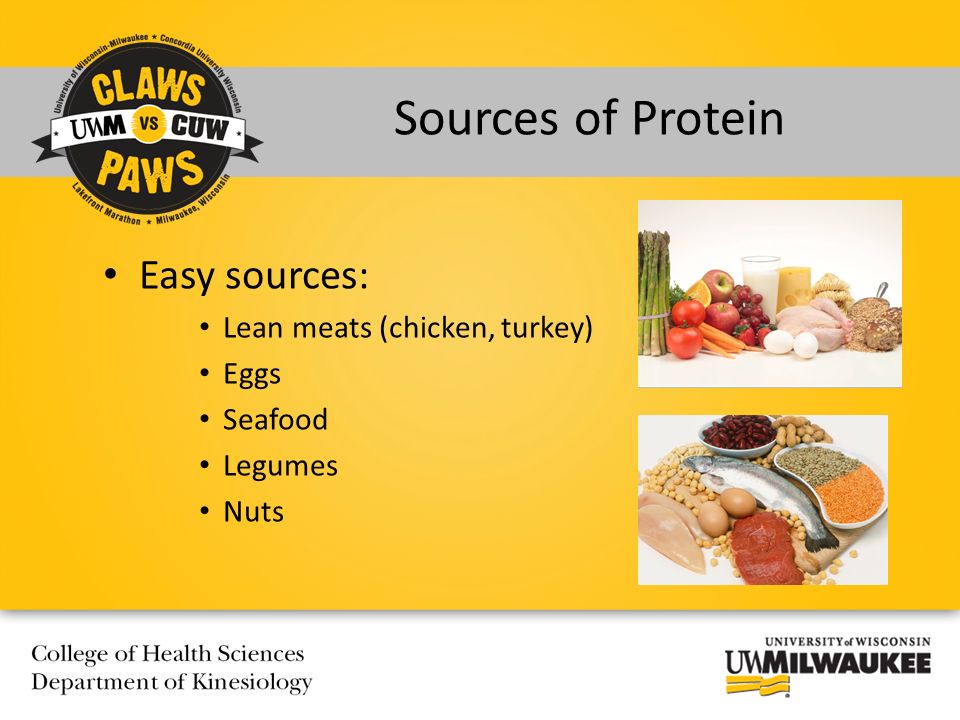 University of Wisconsin-Milwaukee ★ Concordia University Wisconsin
CLAWS
UWM VS CUW
PAWS
Lakefront Marathon ★ Milwaukee, Wisconsin

Sources of Protein

• Easy sources:
  • Lean meats (chicken, turkey)
  • Eggs
  • Seafood
  • Legumes
  • Nuts

College of Health Sciences
Department of Kinesiology

UNIVERSITY of WISCONSIN
UWMILWAUKEE